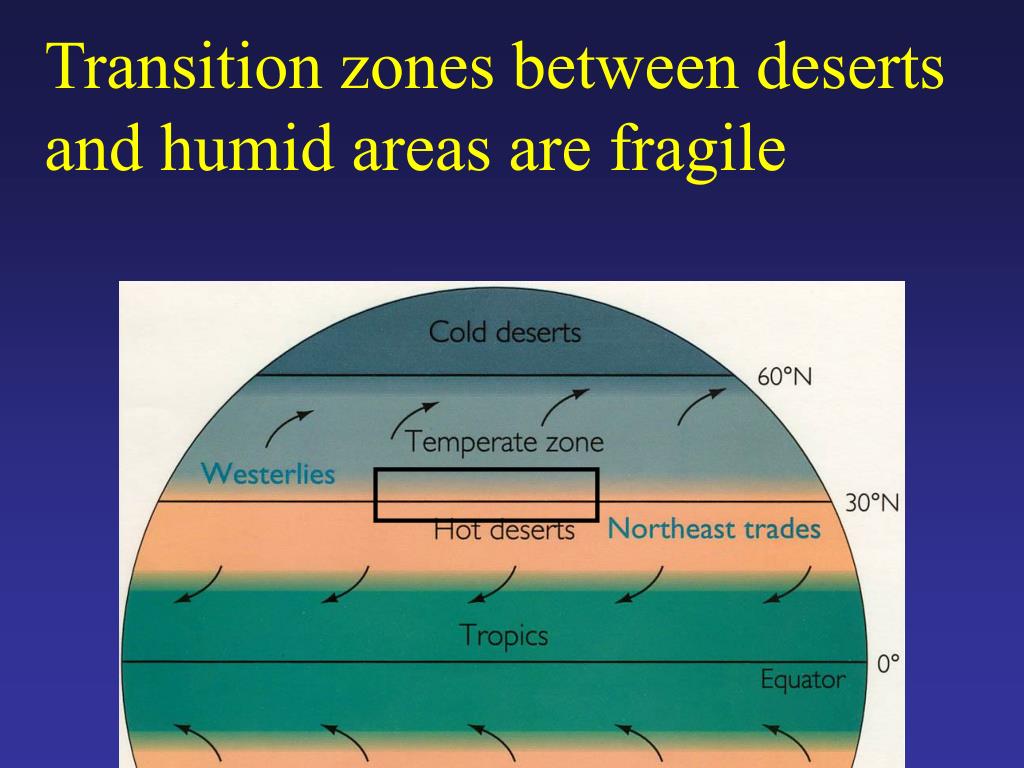 Transition zones between deserts and humid areas are fragile

Cold deserts

60°N

Temperate zone

Westerlies

30°N

Hot deserts

Northeast trades

Tropics

0°

Equator